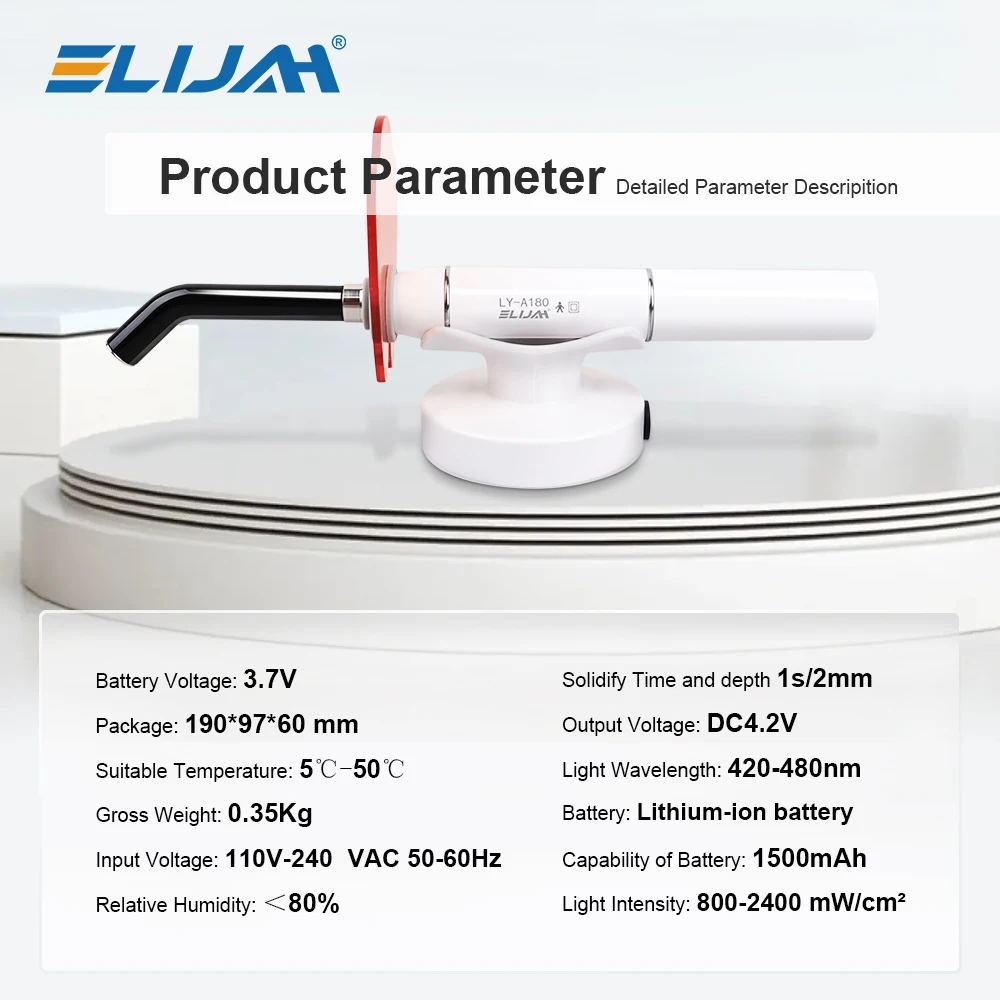 ELIJAH®

Product Parameter Detailed Parameter Description

LY-A180
ELIJAH

Battery Voltage: 3.7V

Package: 190*97*60 mm

Suitable Temperature: 5℃-50℃

Gross Weight: 0.35Kg

Input Voltage: 110V-240 VAC 50-60Hz

Relative Humidity: ＜80%

Solidify Time and depth 1s/2mm

Output Voltage: DC4.2V

Light Wavelength: 420-480nm

Battery: Lithium-ion battery

Capability of Battery: 1500mAh

Light Intensity: 800-2400 mW/cm²